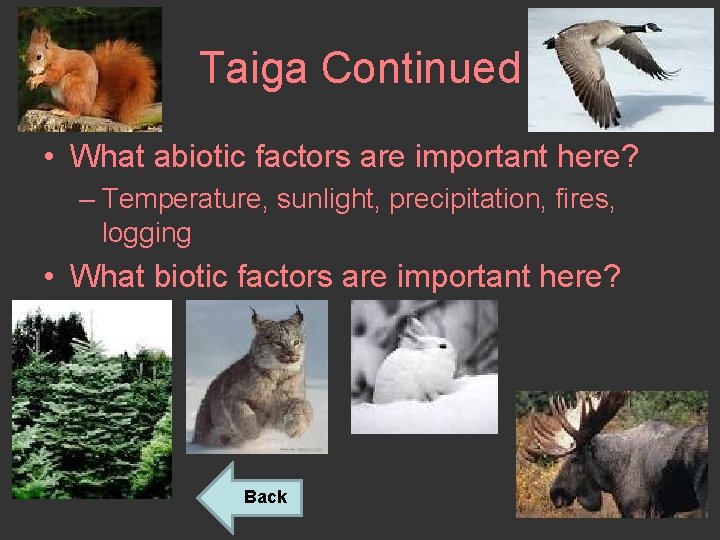 Taiga Continued

• What abiotic factors are important here?

– Temperature, sunlight, precipitation, fires, logging

• What biotic factors are important here?

Back